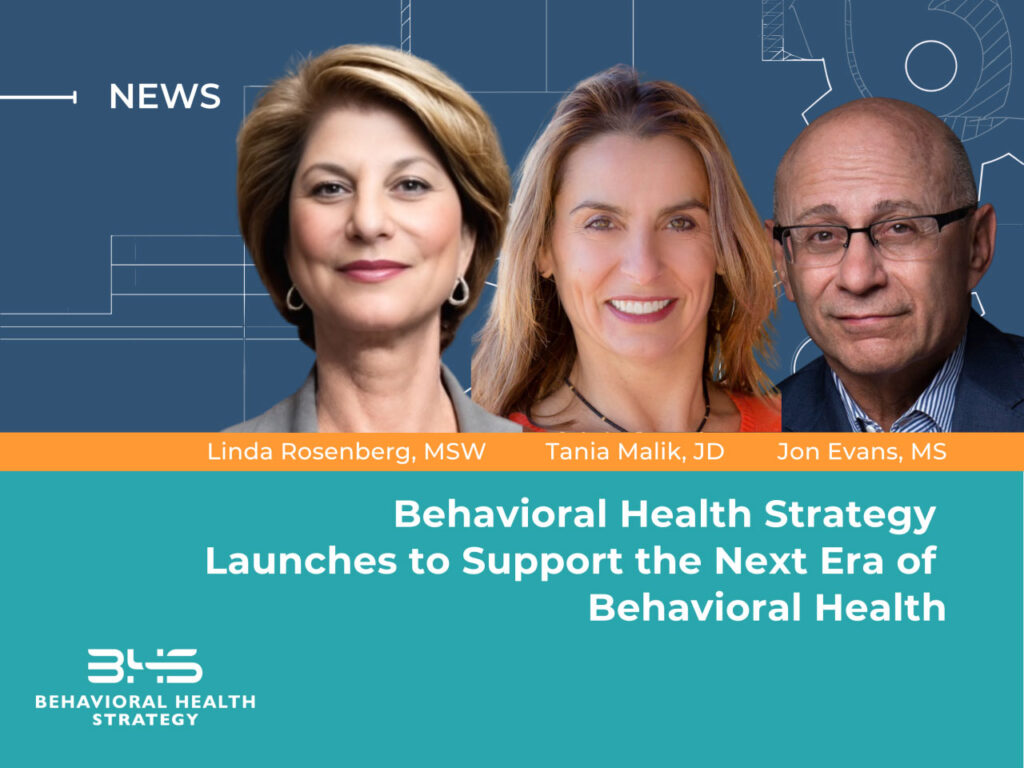 NEWS

Linda Rosenberg, MSW Tania Malik, JD Jon Evans, MS

Behavioral Health Strategy Launches to Support the Next Era of Behavioral Health

BHS
BEHAVIORAL HEALTH STRATEGY